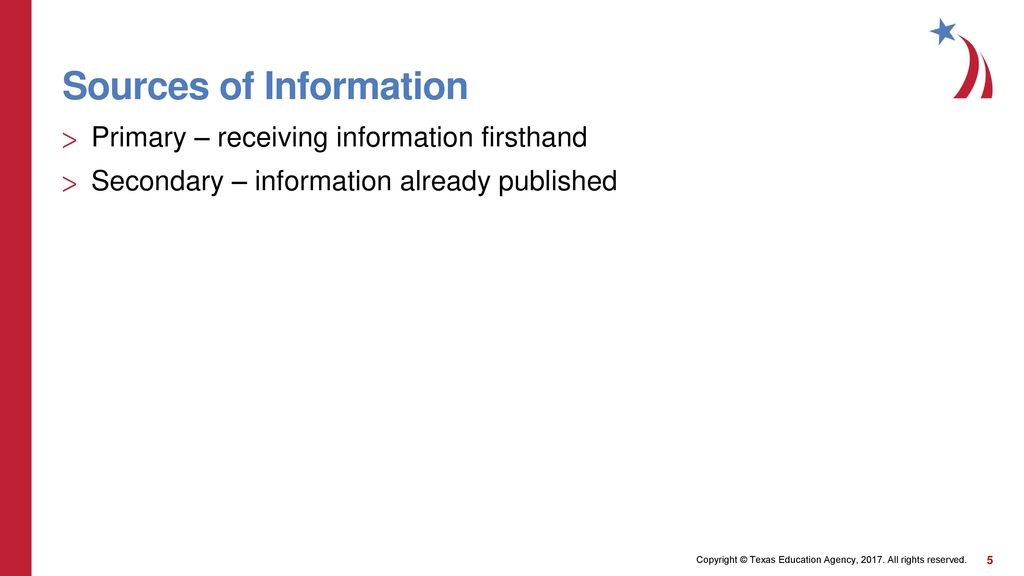 Sources of Information

> Primary – receiving information firsthand

> Secondary – information already published

Copyright © Texas Education Agency, 2017. All rights reserved.

5